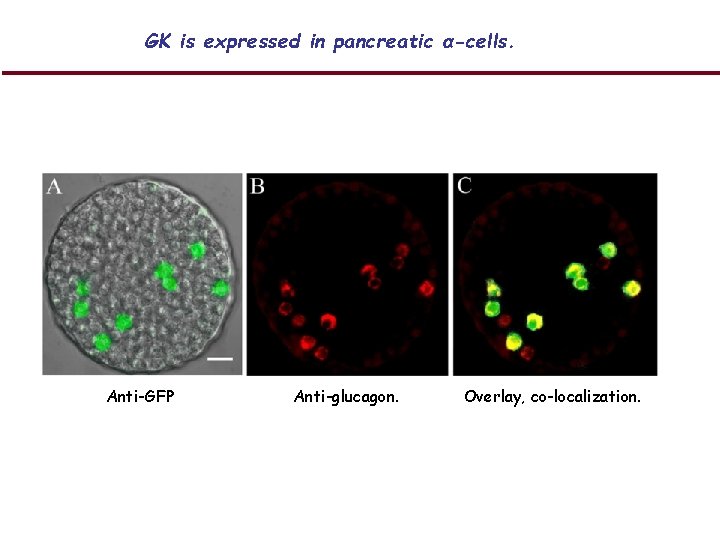 GK is expressed in pancreatic α-cells.

A

B

C

Anti-GFP

Anti-glucagon.

Overlay, co-localization.